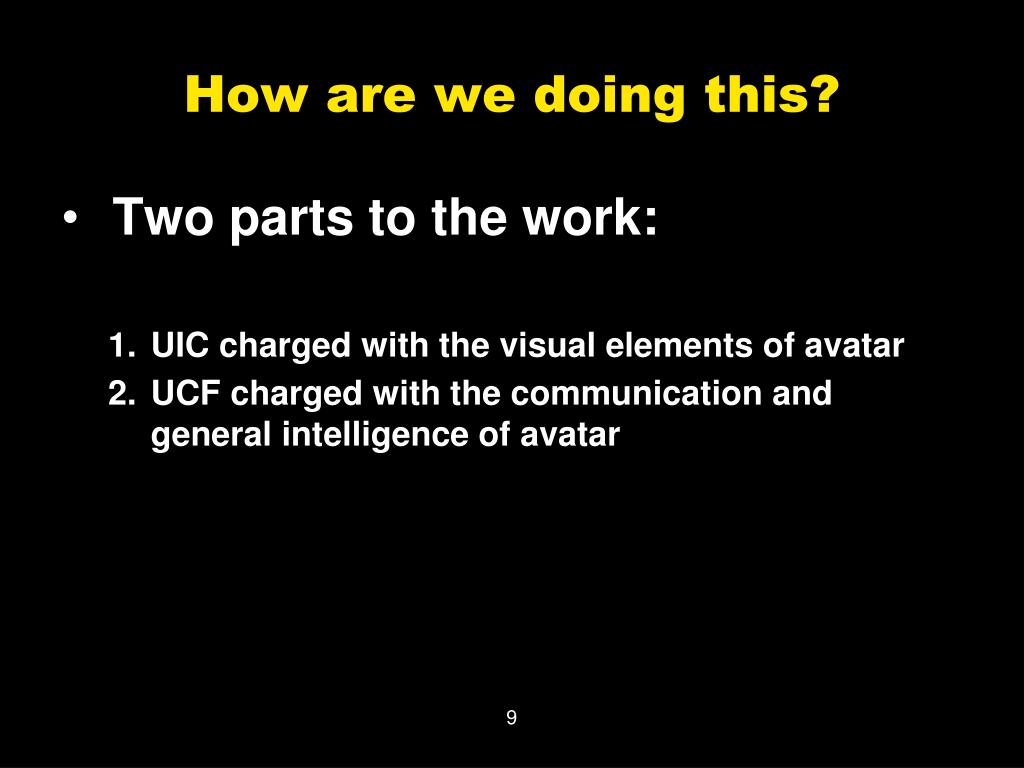 How are we doing this?

• Two parts to the work:

1. UIC charged with the visual elements of avatar
2. UCF charged with the communication and general intelligence of avatar

9